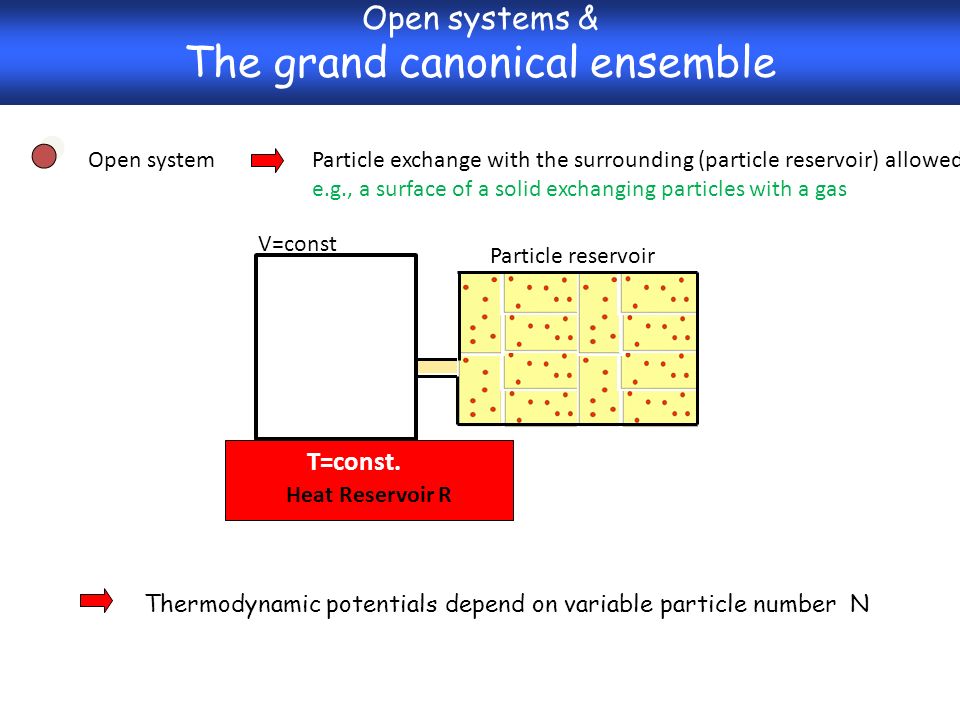 Open systems &
The grand canonical ensemble

Open system

Particle exchange with the surrounding (particle reservoir) allowed
e.g., a surface of a solid exchanging particles with a gas

V=const

Particle reservoir

T=const.
Heat Reservoir R

Thermodynamic potentials depend on variable particle number N